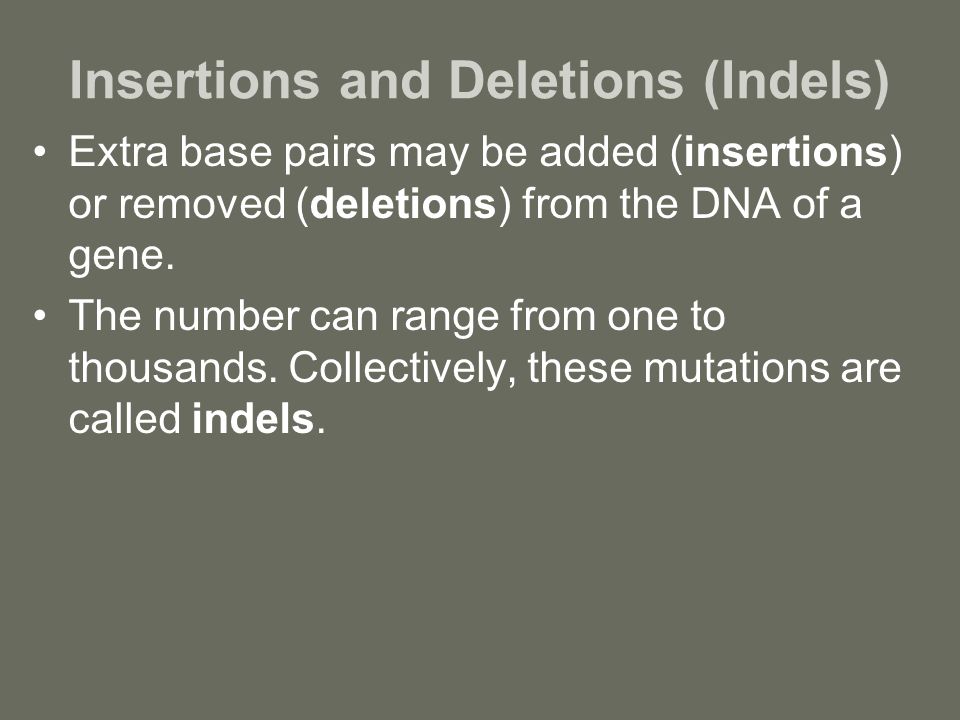 Insertions and Deletions (Indels)

• Extra base pairs may be added (insertions) or removed (deletions) from the DNA of a gene.

• The number can range from one to thousands. Collectively, these mutations are called indels.